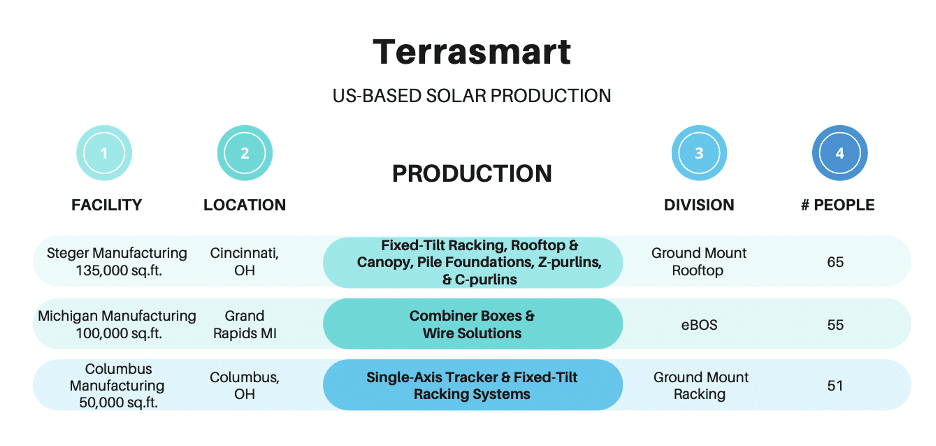 Terrasmart

US-BASED SOLAR PRODUCTION

| 1 FACILITY | 2 LOCATION | PRODUCTION | 3 DIVISION | 4 # PEOPLE |
|---|---|---|---|---|
| Steger Manufacturing 135,000 sq.ft. | Cincinnati, OH | Fixed-Tilt Racking, Rooftop & Canopy, Pile Foundations, Z-purlins, & C-purlins | Ground Mount Rooftop | 65 |
| Michigan Manufacturing 100,000 sq.ft. | Grand Rapids MI | Combiner Boxes & Wire Solutions | eBOS | 55 |
| Columbus Manufacturing 50,000 sq.ft. | Columbus, OH | Single-Axis Tracker & Fixed-Tilt Racking Systems | Ground Mount Racking | 51 |